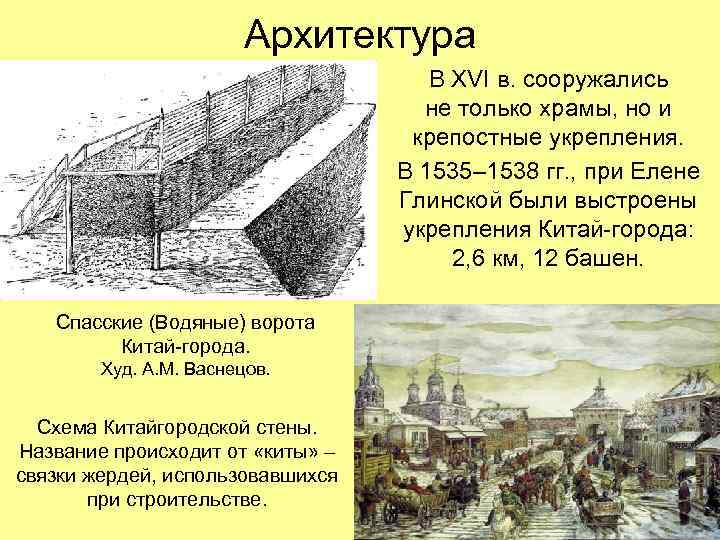 Архитектура

В XVI в. сооружались не только храмы, но и крепостные укрепления.

В 1535–1538 гг., при Елене Глинской были выстроены укрепления Китай-города: 2,6 км, 12 башен.

Спасские (Водяные) ворота Китай-города.
Худ. А.М. Васнецов.

Схема Китайгородской стены. Название происходит от «киты» – связки жердей, использовавшихся при строительстве.